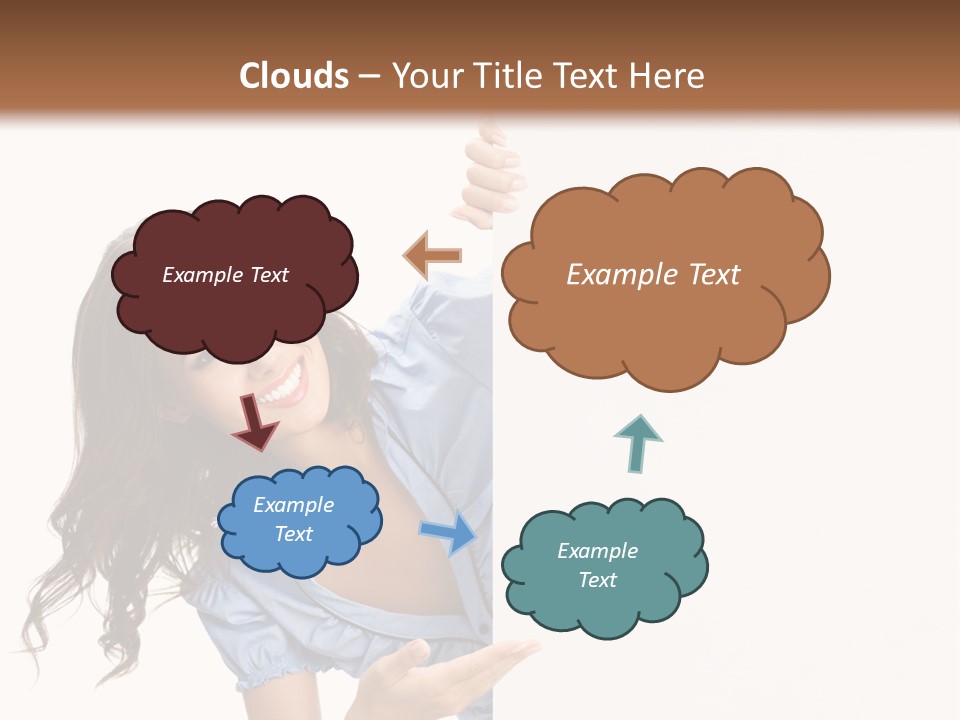 Clouds – Your Title Text Here

Example Text

Example Text

Example Text

Example Text